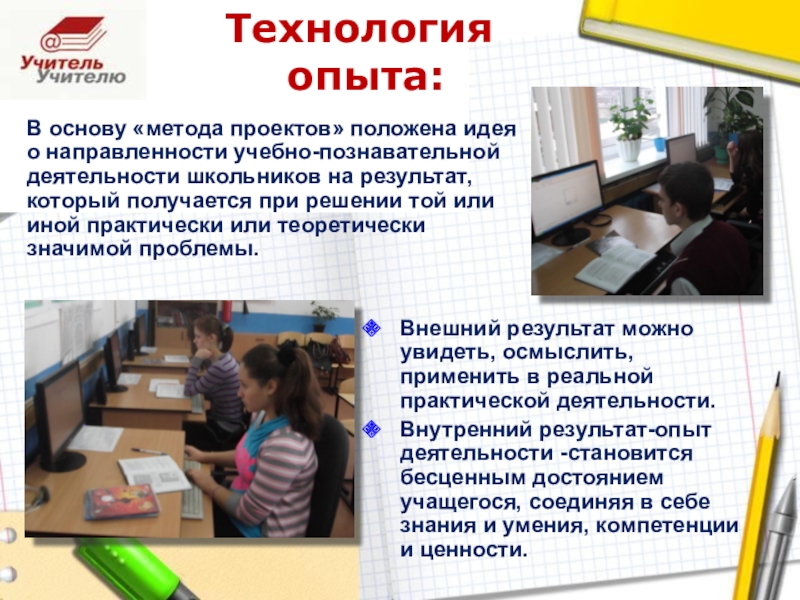 Учитель
Учителю

Технология опыта:

В основу «метода проектов» положена идея о направленности учебно-познавательной деятельности школьников на результат, который получается при решении той или иной практически или теоретически значимой проблемы.

Внешний результат можно увидеть, осмыслить, применить в реальной практической деятельности.

Внутренний результат-опыт деятельности -становится бесценным достоянием учащегося, соединяя в себе знания и умения, компетенции и ценности.